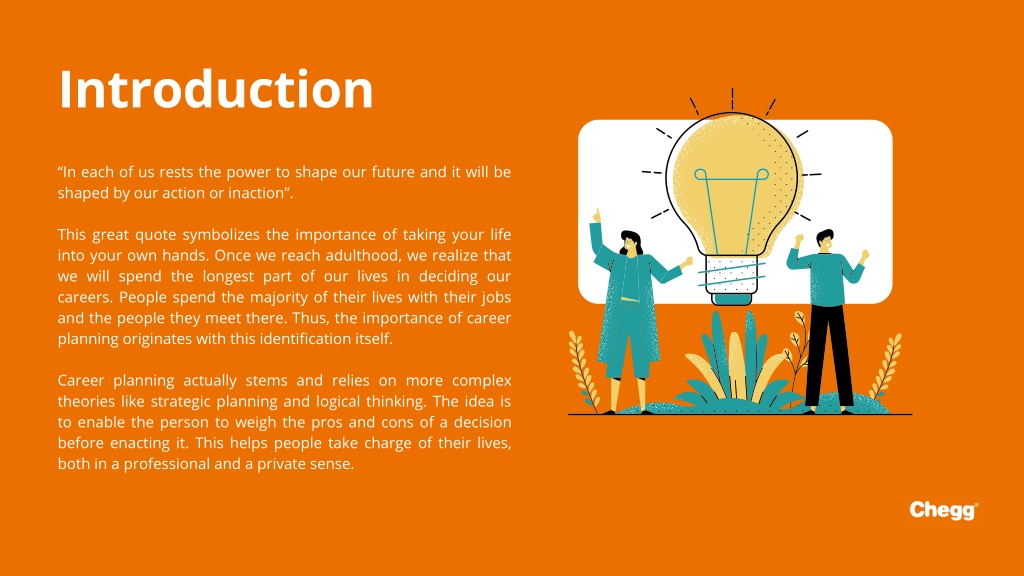 Introduction

“In each of us rests the power to shape our future and it will be shaped by our action or inaction”.

This great quote symbolizes the importance of taking your life into your own hands. Once we reach adulthood, we realize that we will spend the longest part of our lives in deciding our careers. People spend the majority of their lives with their jobs and the people they meet there. Thus, the importance of career planning originates with this identification itself.

Career planning actually stems and relies on more complex theories like strategic planning and logical thinking. The idea is to enable the person to weigh the pros and cons of a decision before enacting it. This helps people take charge of their lives, both in a professional and a private sense.

Chegg